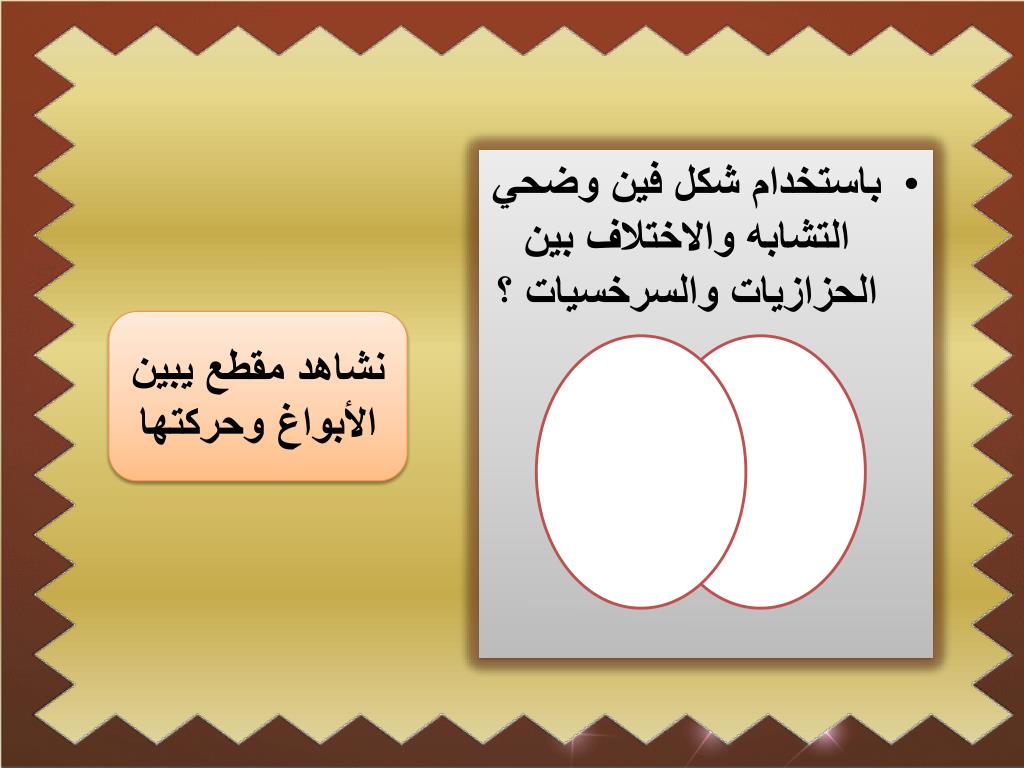 • باستخدام شكل فين وضحي التشابه والاختلاف بين الحزازيات والسرخسيات ؟

نشاهد مقطع يبين الأبواغ وحركتها